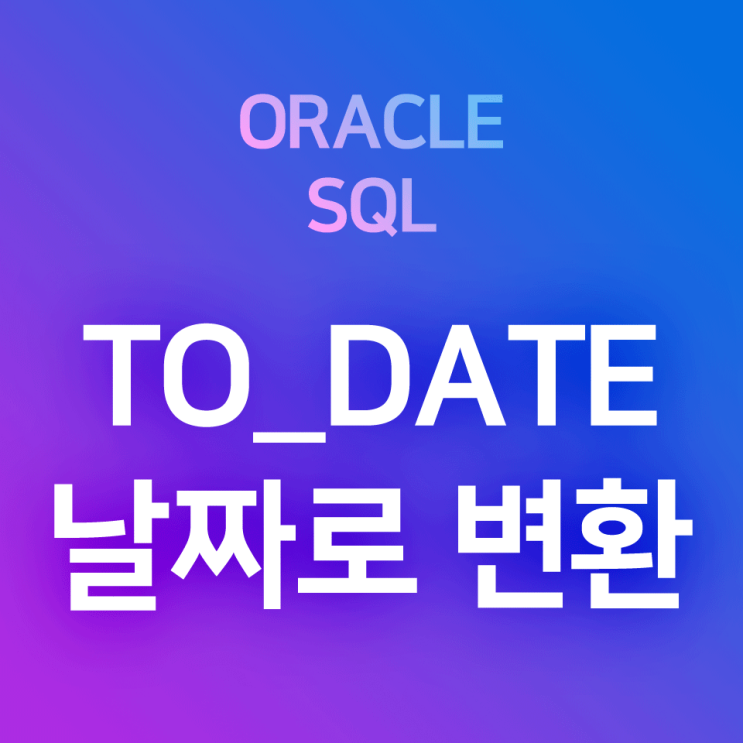 ORACLE
SQL

TO_DATE
날짜로 변환